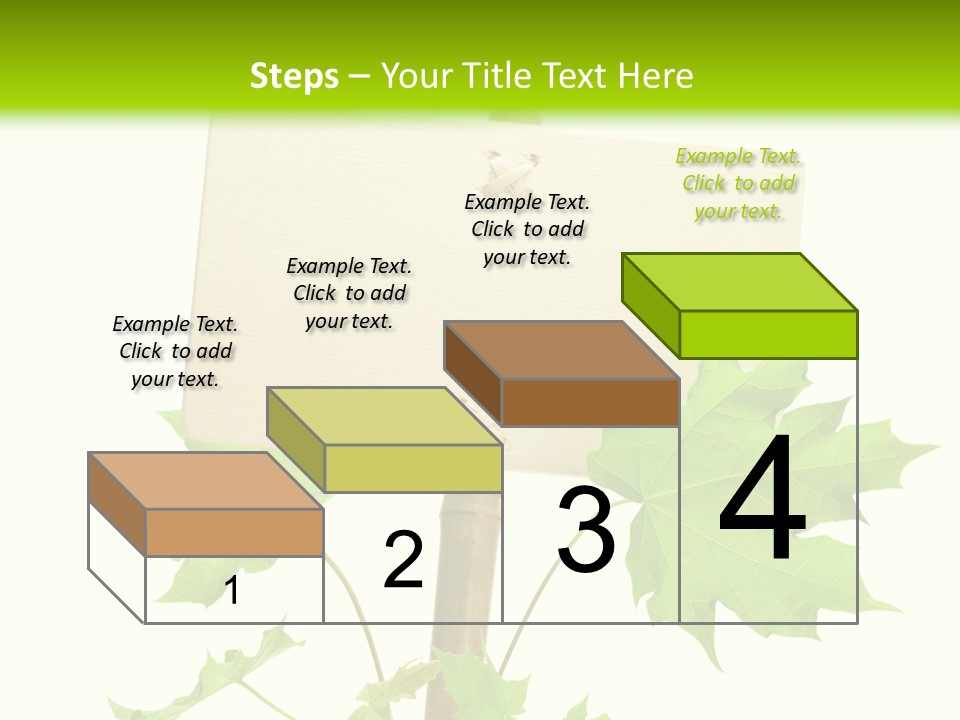 Steps – Your Title Text Here

Example Text. Click to add your text.

Example Text. Click to add your text.

Example Text. Click to add your text.

Example Text. Click to add your text.

1

2

3

4